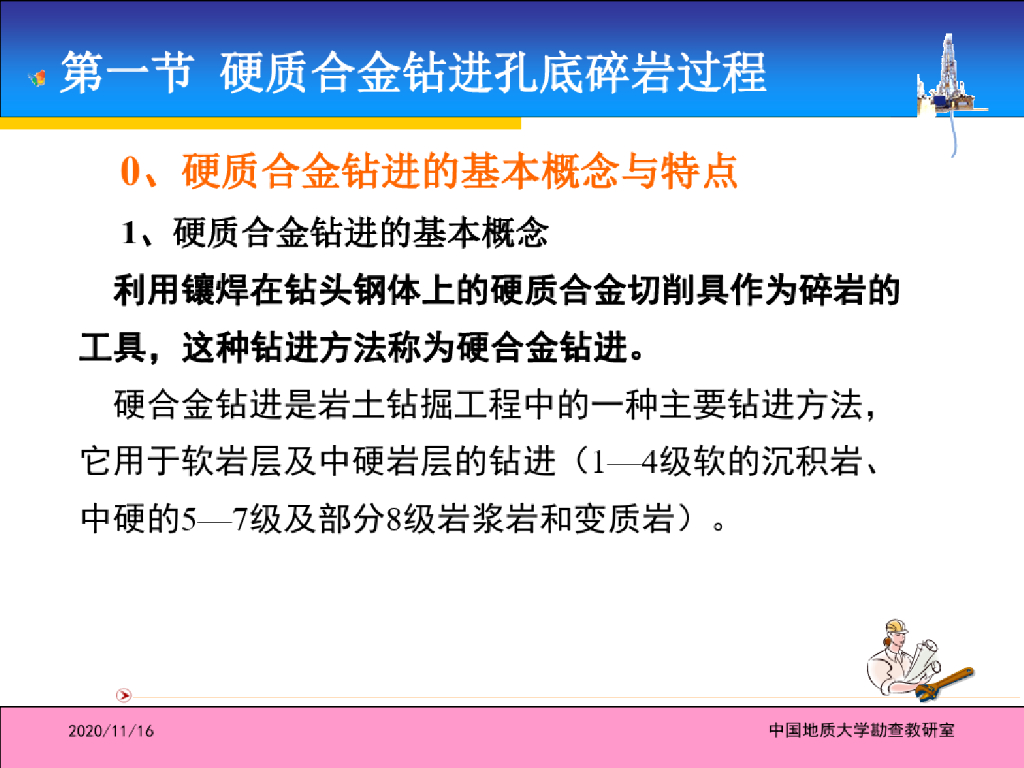 第一节 硬质合金钻进孔底碎岩过程

0、硬质合金钻进的基本概念与特点

1、硬质合金钻进的基本概念

利用镶焊在钻头钢体上的硬质合金切削具作为碎岩的工具，这种钻进方法称为硬合金钻进。

硬合金钻进是岩土钻掘工程中的一种主要钻进方法，它用于软岩层及中硬岩层的钻进（1—4级软的沉积岩、中硬的5—7级及部分8级岩浆岩和变质岩）。

2020/11/16

中国地质大学勘查教研室